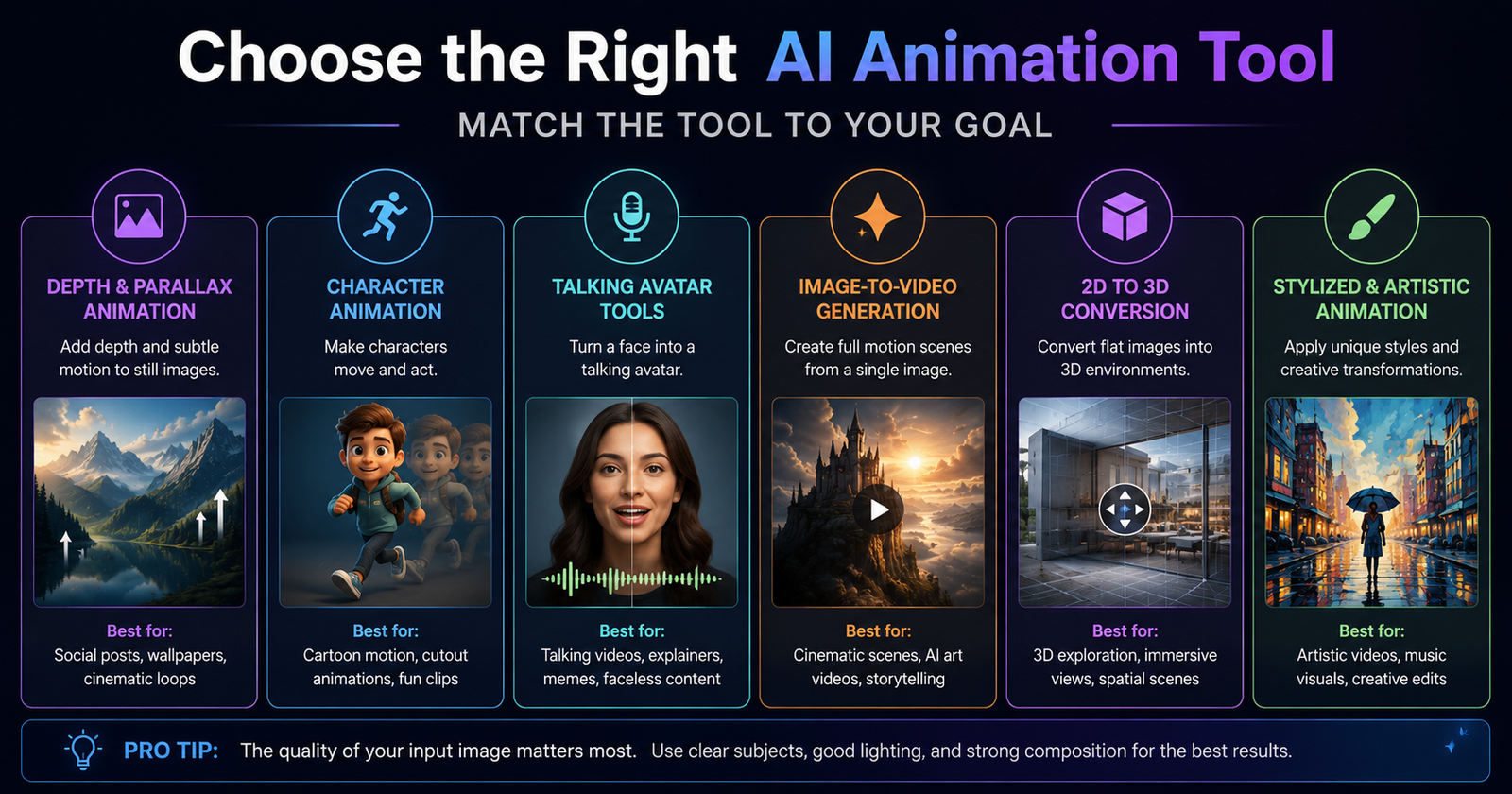 Choose the Right AI Animation Tool

MATCH THE TOOL TO YOUR GOAL

DEPTH & PARALLAX ANIMATION
Add depth and subtle motion to still images.
Best for:
Social posts, wallpapers, cinematic loops

CHARACTER ANIMATION
Make characters move and act.
Best for:
Cartoon motion, cutout animations, fun clips

TALKING AVATAR TOOLS
Turn a face into a talking avatar.
Best for:
Talking videos, explainers, memes, faceless content

IMAGE-TO-VIDEO GENERATION
Create full motion scenes from a single image.
Best for:
Cinematic scenes, AI art videos, storytelling

2D TO 3D CONVERSION
Convert flat images into 3D environments.
Best for:
3D exploration, immersive views, spatial scenes

STYLIZED & ARTISTIC ANIMATION
Apply unique styles and creative transformations.
Best for:
Artistic videos, music visuals, creative edits

PRO TIP: The quality of your input image matters most. Use clear subjects, good lighting, and strong composition for the best results.